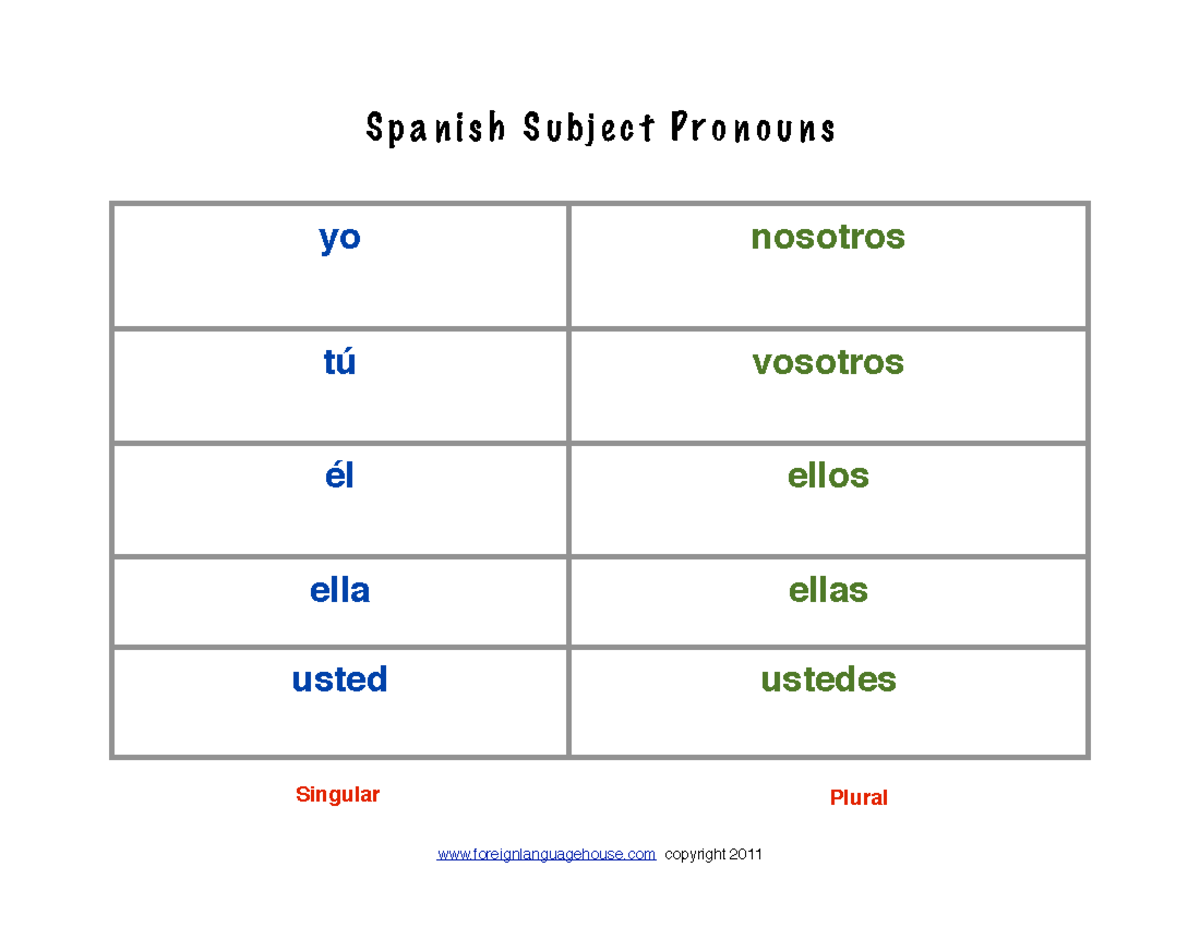 Spanish Subject Pronouns

| yo | nosotros |
|---|---|
| tú | vosotros |
| él | ellos |
| ella | ellas |
| usted | ustedes |

Singular

Plural

www.foreignlanguagehouse.com copyright 2011